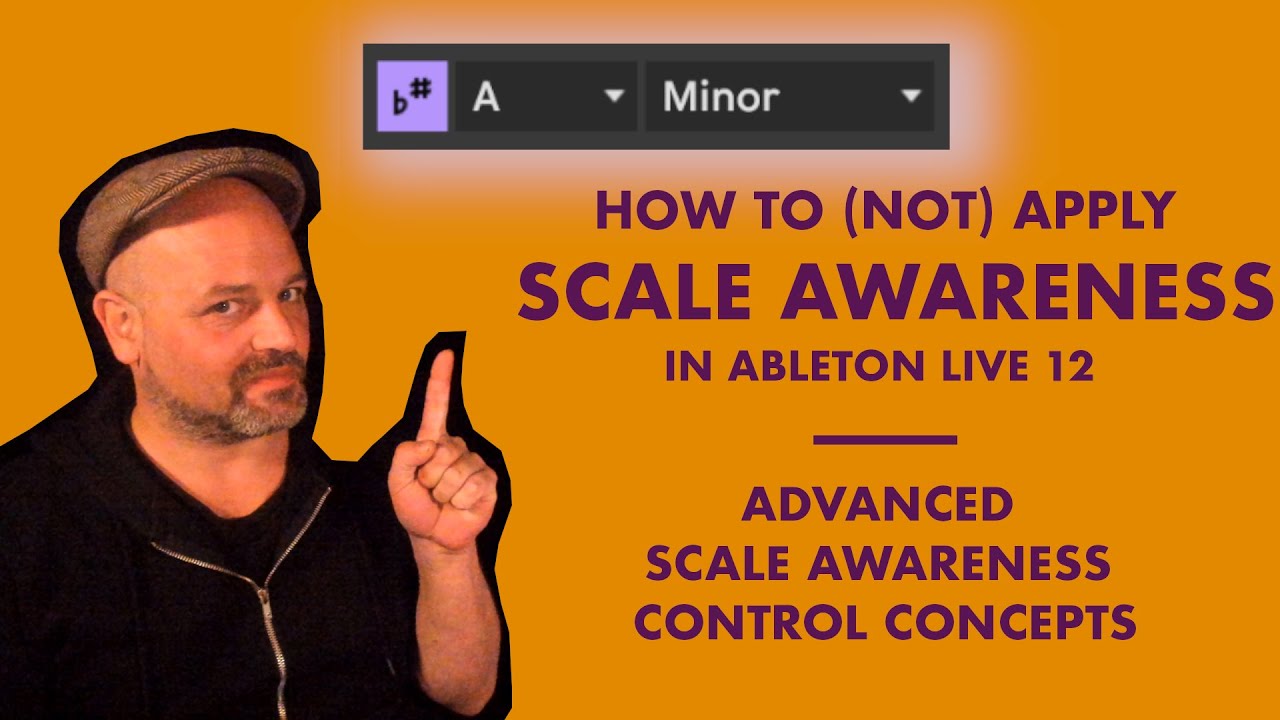 ♭♯ A Minor

HOW TO (NOT) APPLY
SCALE AWARENESS
IN ABLETON LIVE 12

ADVANCED
SCALE AWARENESS
CONTROL CONCEPTS